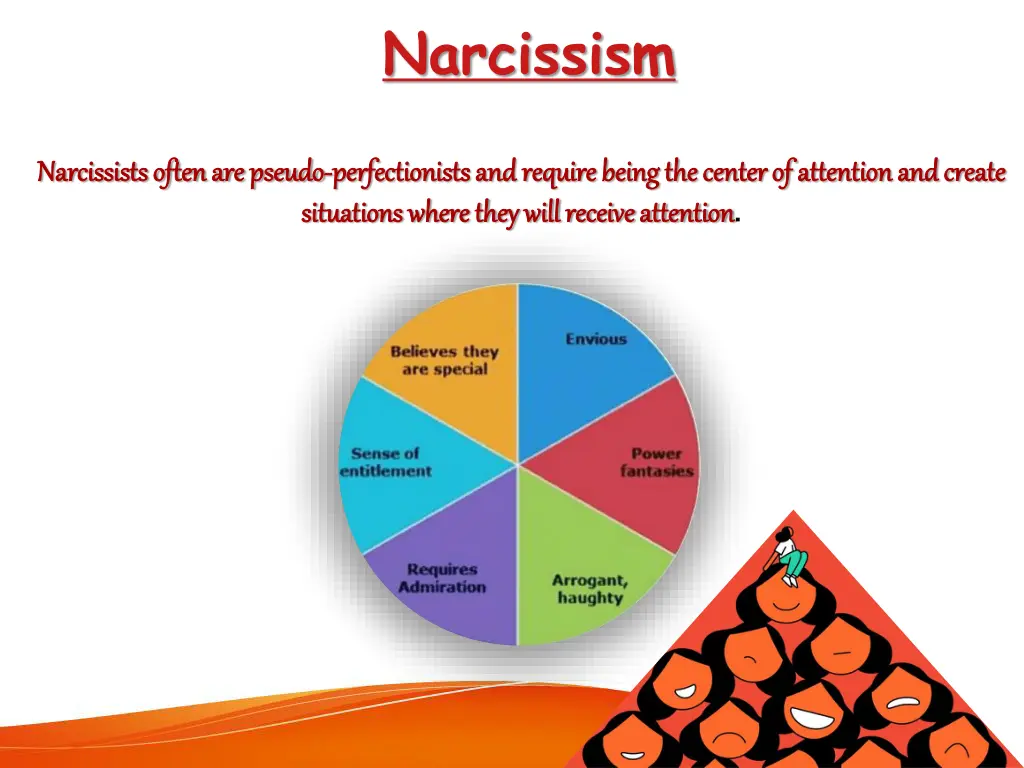 Narcissism

Narcissists often are pseudo-perfectionists and require being the center of attention and create situations where they will receive attention.

Envious

Power fantasies

Arrogant, haughty

Requires Admiration

Sense of entitlement

Believes they are special